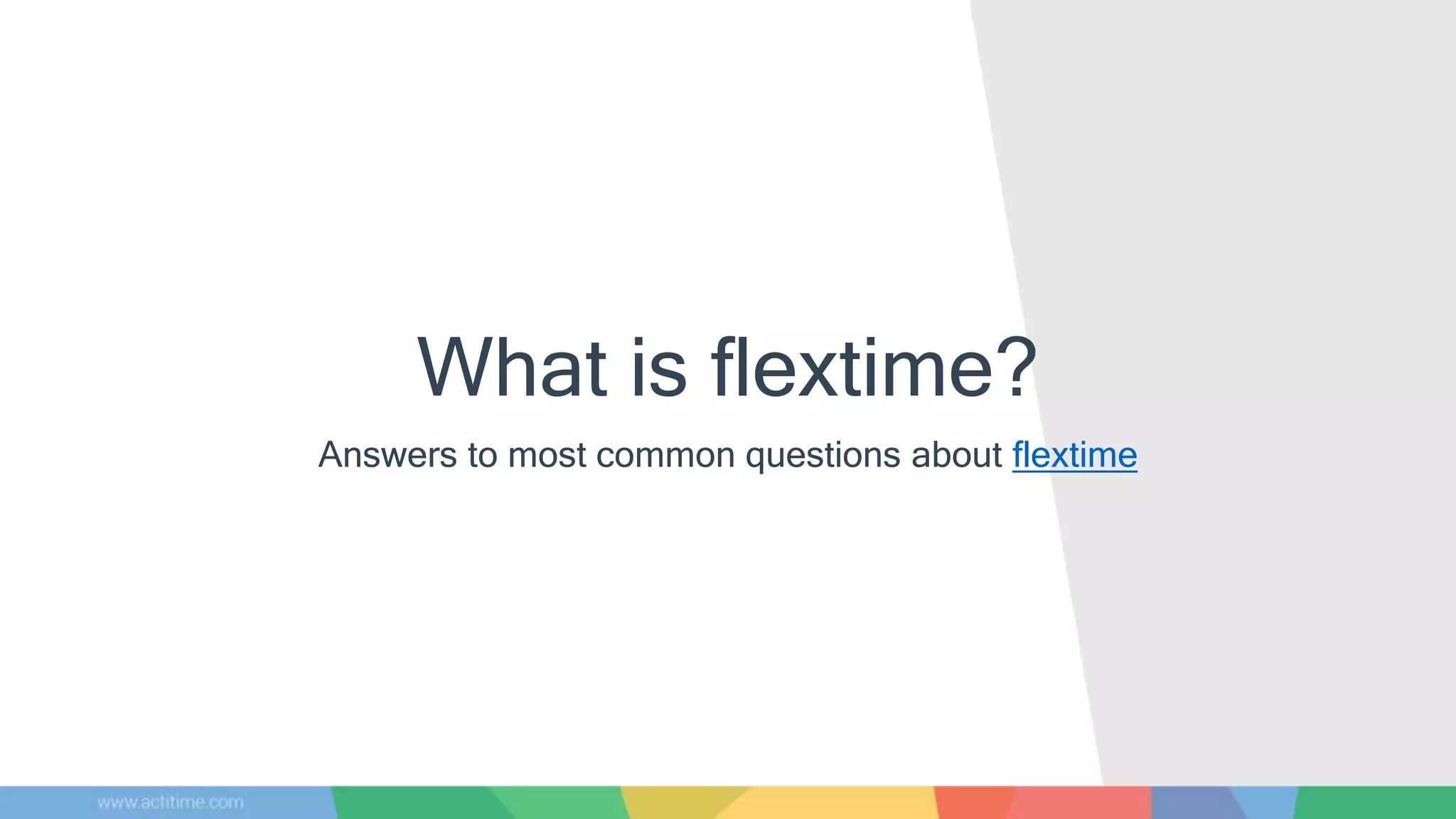 What is flextime?

Answers to most common questions about flextime

www.actitime.com